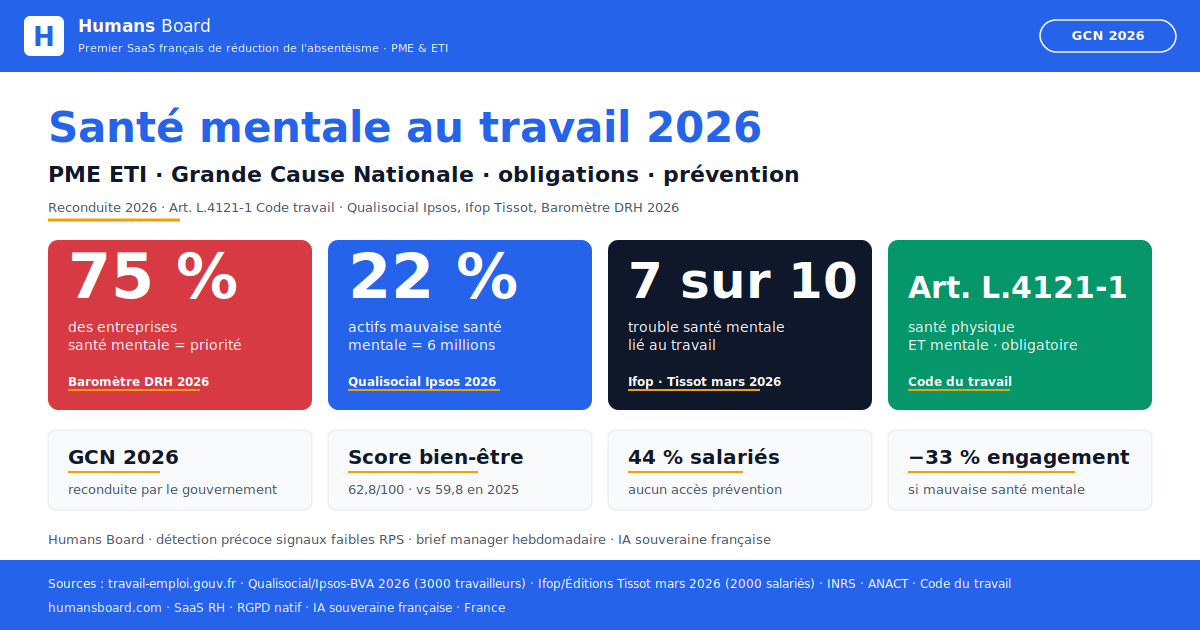 H

Humans Board
Premier SaaS français de réduction de l'absentéisme · PME & ETI

GCN 2026

Santé mentale au travail 2026

PME ETI · Grande Cause Nationale · obligations · prévention

Reconduite 2026 · Art. L.4121-1 Code travail · Qualisocial Ipsos, Ifop Tissot, Baromètre DRH 2026

75 %
des entreprises santé mentale = priorité
Baromètre DRH 2026

22 %
actifs mauvaise santé mentale = 6 millions
Qualisocial Ipsos 2026

7 sur 10
trouble santé mentale lié au travail
Ifop · Tissot mars 2026

Art. L.4121-1
santé physique ET mentale · obligatoire
Code du travail

GCN 2026
reconduite par le gouvernement

Score bien-être
62,8/100 · vs 59,8 en 2025

44 % salariés
aucun accès prévention

−33 % engagement
si mauvaise santé mentale

Humans Board · détection précoce signaux faibles RPS · brief manager hebdomadaire · IA souveraine française

Sources : travail-emploi.gouv.fr · Qualisocial/Ipsos-BVA 2026 (3000 travailleurs) · Ifop/Éditions Tissot mars 2026 (2000 salariés) · INRS · ANACT · Code du travail
humansboard.com · SaaS RH · RGPD natif · IA souveraine française · France